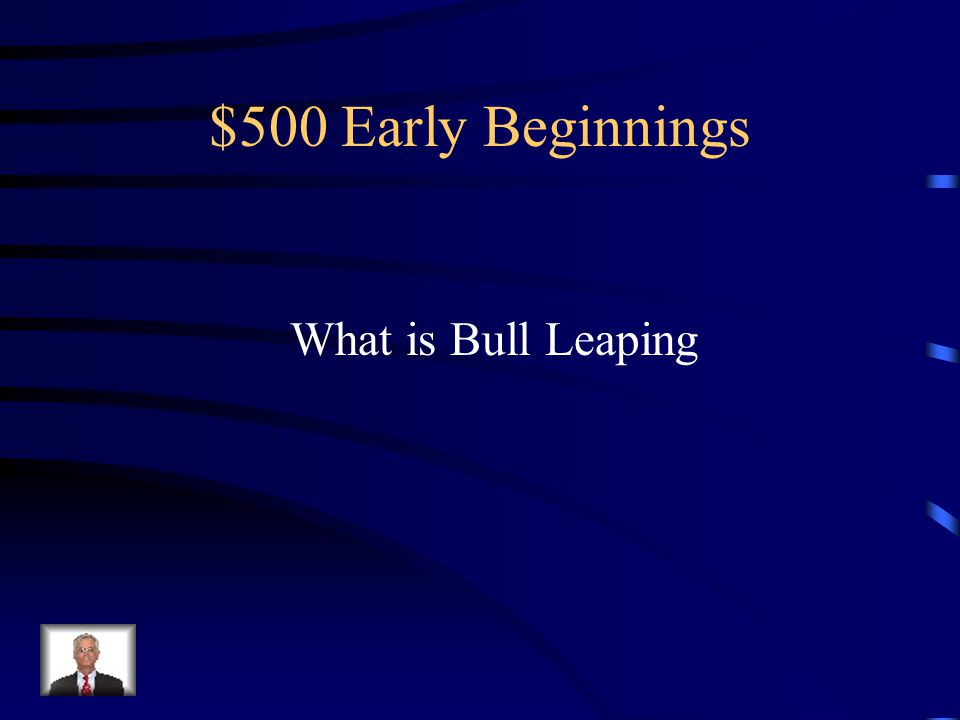 \$500 Early Beginnings

What is Bull Leaping